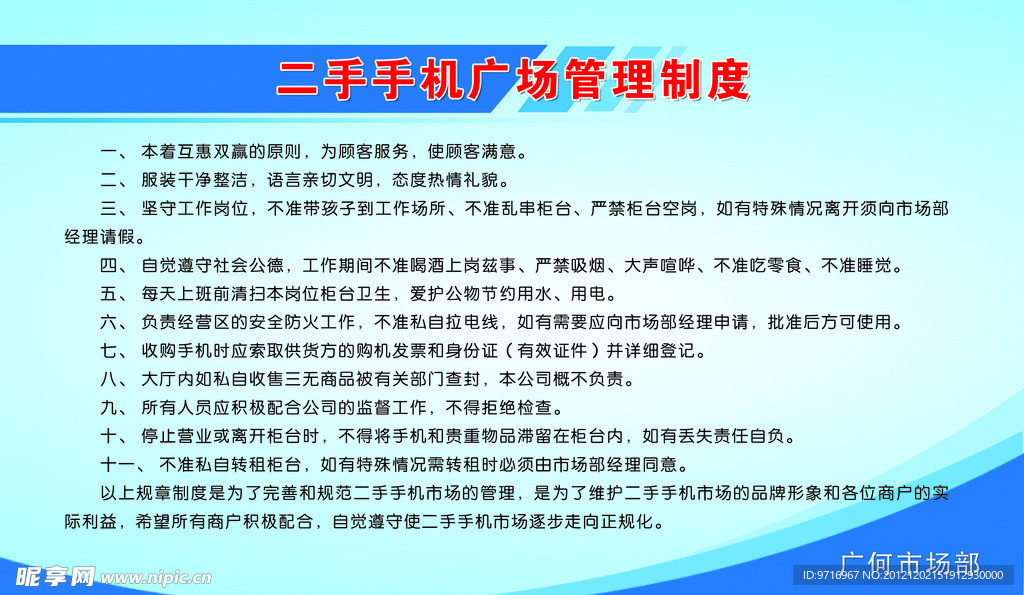 二手手机广场管理制度

一、本着互惠双赢的原则，为顾客服务，使顾客满意。

二、服装干净整洁，语言亲切文明，态度热情礼貌。

三、坚守工作岗位，不准带孩子到工作场所、不准乱串柜台、严禁柜台空岗，如有特殊情况离开须向市场部经理请假。

四、自觉遵守社会公德，工作期间不准喝酒上岗兹事、严禁吸烟、大声喧哗、不准吃零食、不准睡觉。

五、每天上班前清扫本岗位柜台卫生，爱护公物节约用水、用电。

六、负责经营区的安全防火工作，不准私自拉电线，如有需要应向市场部经理申请，批准后方可使用。

七、收购手机时应索取供货方的购机发票和身份证（有效证件）并详细登记。

八、大厅内如私自收售三无商品被有关部门查封，本公司概不负责。

九、所有人员应积极配合公司的监督工作，不得拒绝检查。

十、停止营业或离开柜台时，不得将手机和贵重物品滞留在柜台内，如有丢失责任自负。

十一、不准私自转租柜台，如有特殊情况需转租时必须由市场部经理同意。

以上规章制度是为了完善和规范二手手机市场的管理，是为了维护二手手机市场的品牌形象和各位商户的实际利益，希望所有商户积极配合，自觉遵守使二手手机市场逐步走向正规化。

广何市场部

昵享网 www.nipic.cn

ID:9716967 NO:20121202151912930000